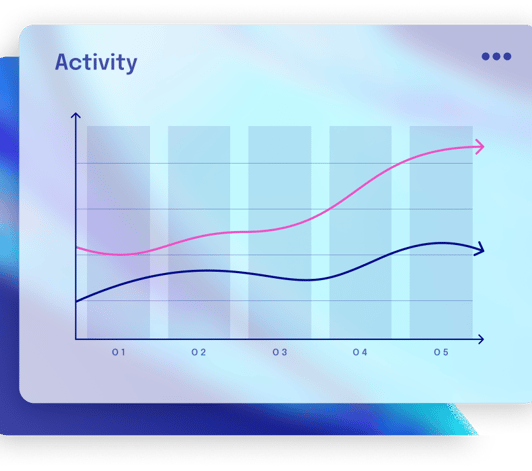 Activity

01 02 03 04 05